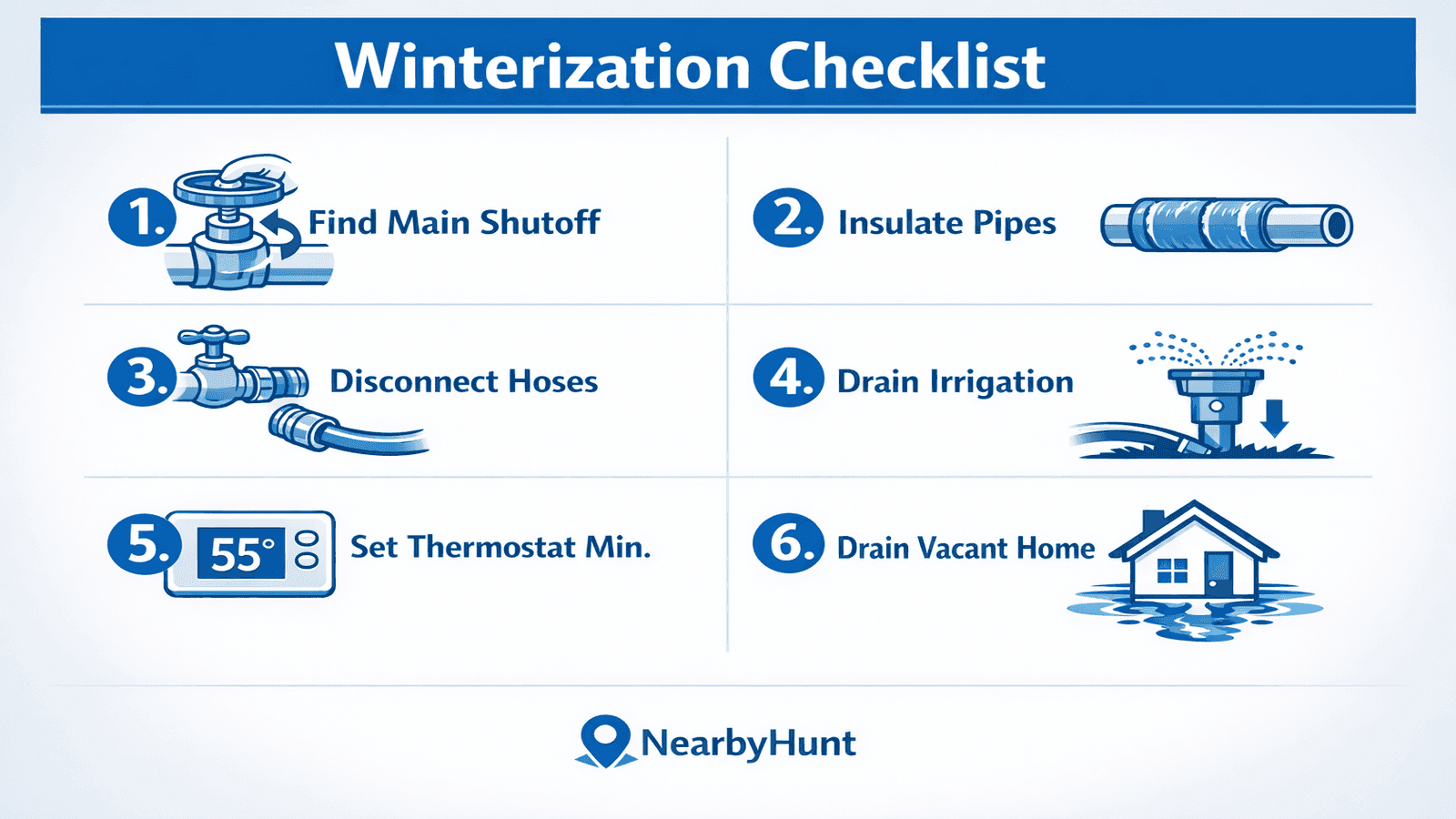 Winterization Checklist

1. Find Main Shutoff

2. Insulate Pipes

3. Disconnect Hoses

4. Drain Irrigation

5. 55° Set Thermostat Min.

6. Drain Vacant Home

NearbyHunt